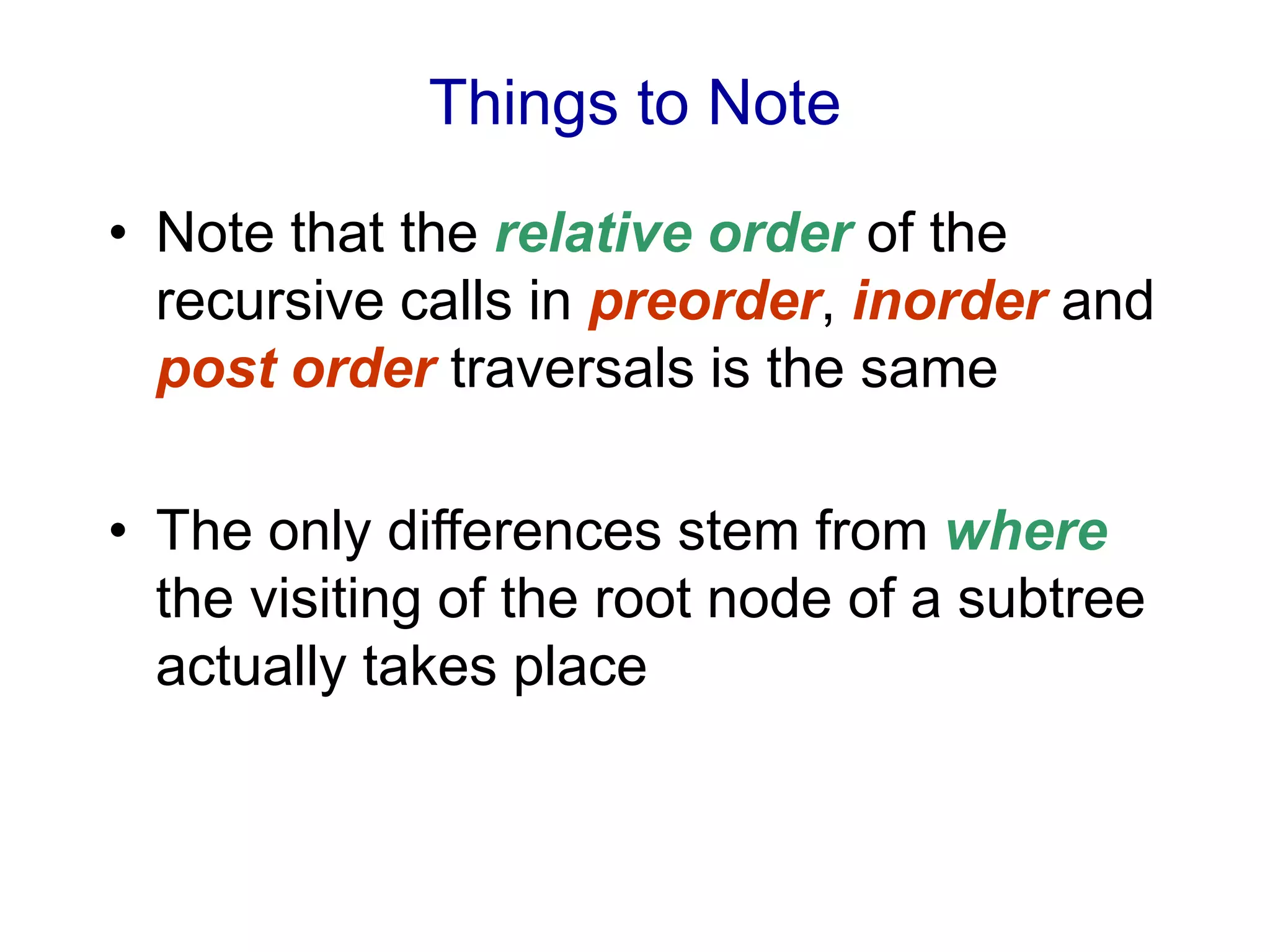 Things to Note

• Note that the relative order of the recursive calls in preorder, inorder and post order traversals is the same

• The only differences stem from where the visiting of the root node of a subtree actually takes place